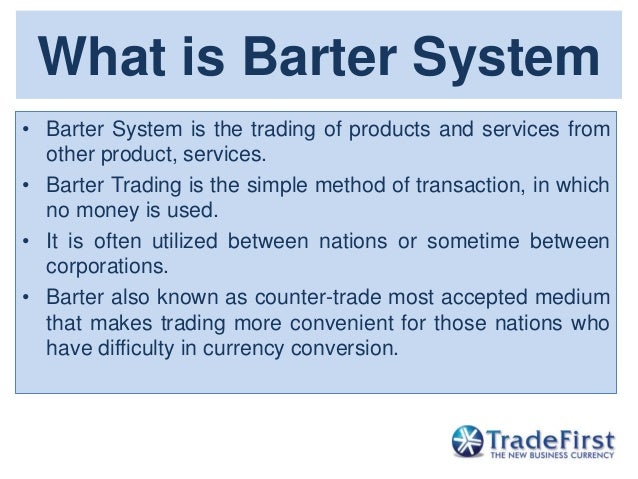 What is Barter System

• Barter System is the trading of products and services from other product, services.
• Barter Trading is the simple method of transaction, in which no money is used.
• It is often utilized between nations or sometime between corporations.
• Barter also known as counter-trade most accepted medium that makes trading more convenient for those nations who have difficulty in currency conversion.

TradeFirst
THE NEW BUSINESS CURRENCY